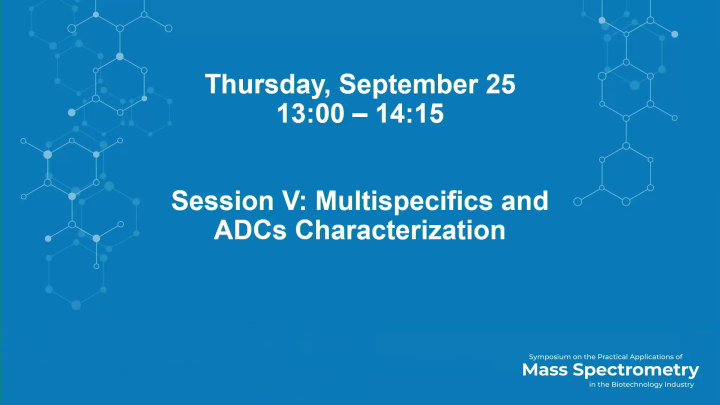 Thursday, September 25
13:00 – 14:15

Session V: Multispecifics and ADCs Characterization

Symposium on the Practical Applications of
Mass Spectrometry
in the Biotechnology Industry